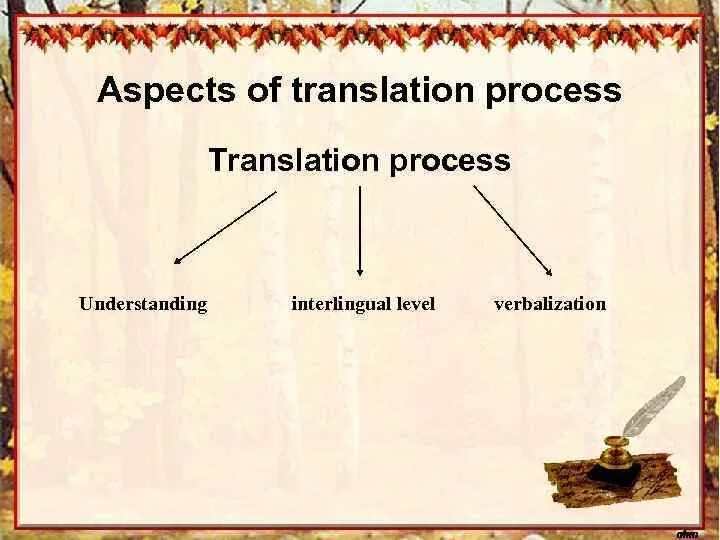 Aspects of translation process

Translation process

Understanding

interlingual level

verbalization